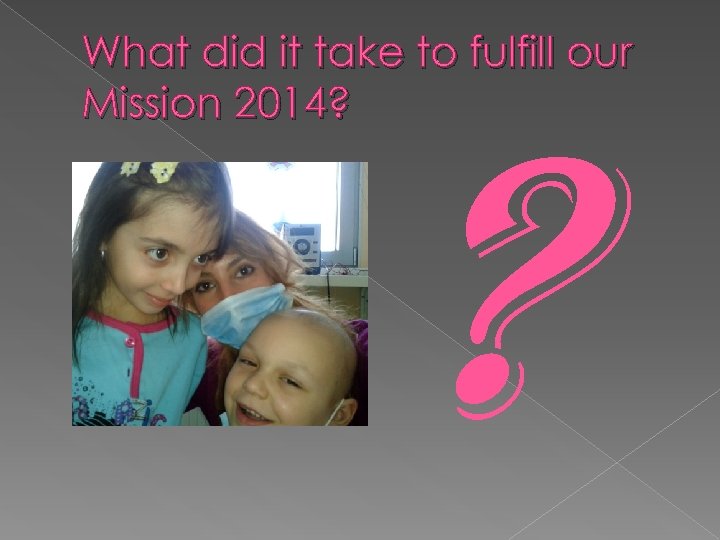 What did it take to fulfill our Mission 2014?

?